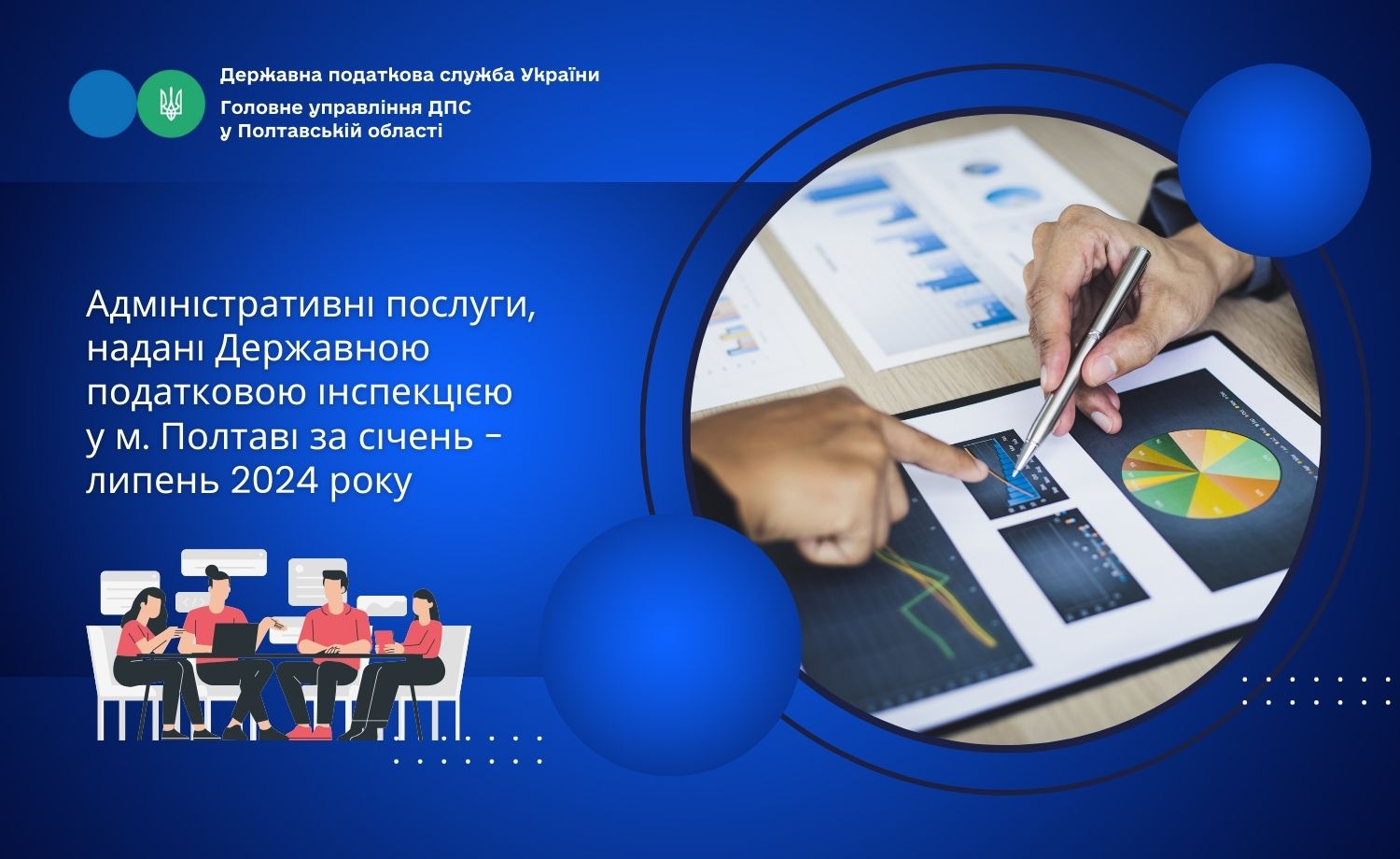 Державна податкова служба України

Головне управління ДПС у Полтавській області

Адміністративні послуги, надані Державною податковою інспекцією у м. Полтаві за січень – липень 2024 року